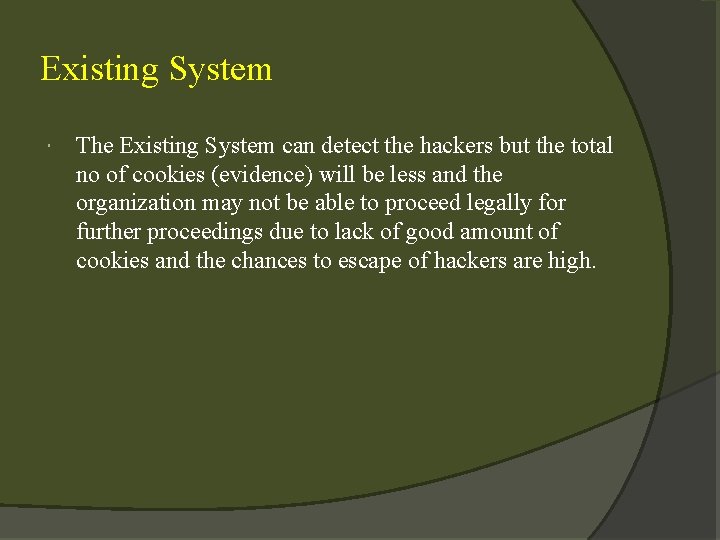 Existing System

The Existing System can detect the hackers but the total no of cookies (evidence) will be less and the organization may not be able to proceed legally for further proceedings due to lack of good amount of cookies and the chances to escape of hackers are high.